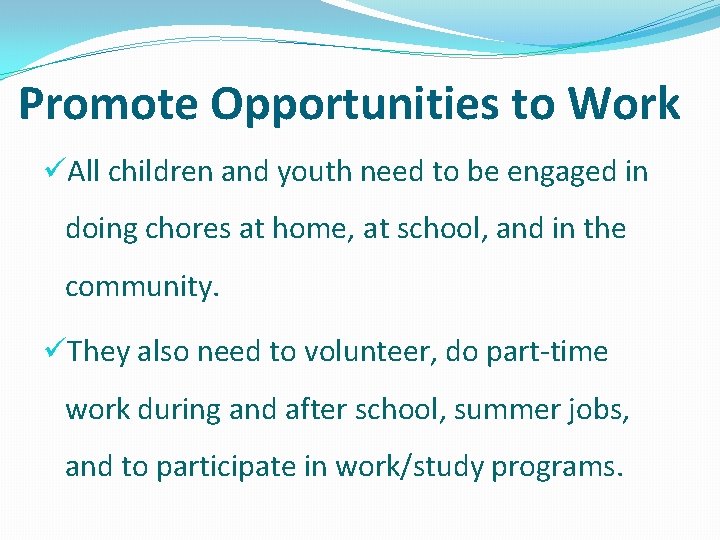 Promote Opportunities to Work

✓All children and youth need to be engaged in doing chores at home, at school, and in the community.

✓They also need to volunteer, do part-time work during and after school, summer jobs, and to participate in work/study programs.